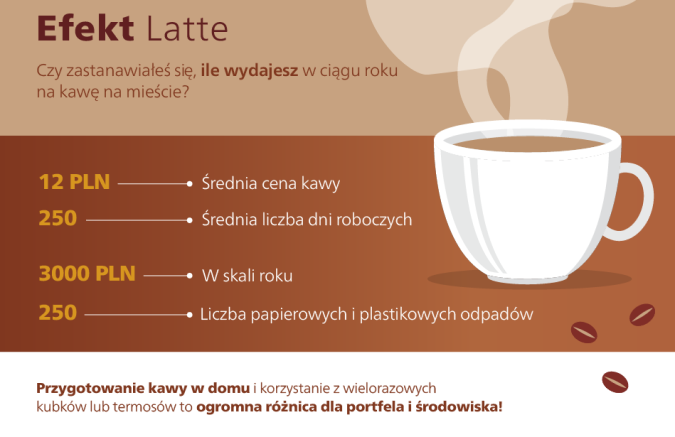 Efekt Latte

Czy zastanawiałeś się, ile wydajesz w ciągu roku na kawę na mieście?

12 PLN Średnia cena kawy

250 Średnia liczba dni roboczych

3000 PLN W skali roku

250 Liczba papierowych i plastikowych odpadów

Przygotowanie kawy w domu i korzystanie z wielorazowych kubków lub termosów to ogromna różnica dla portfela i środowiska!